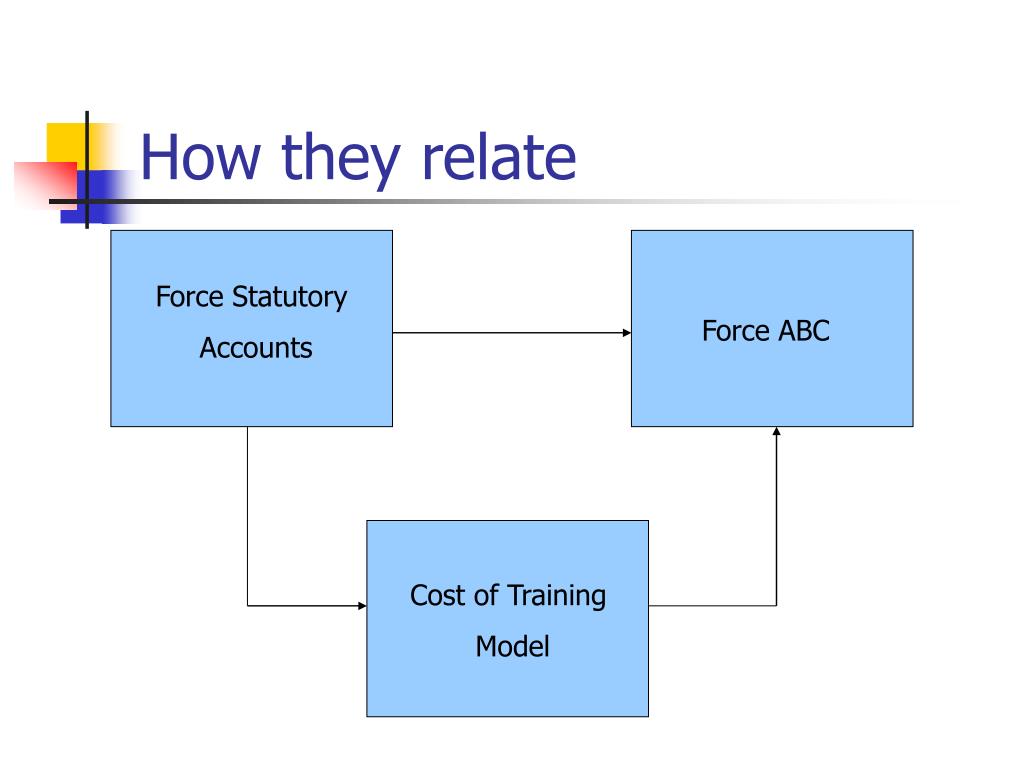 How they relate

Force Statutory Accounts

Force ABC

Cost of Training Model